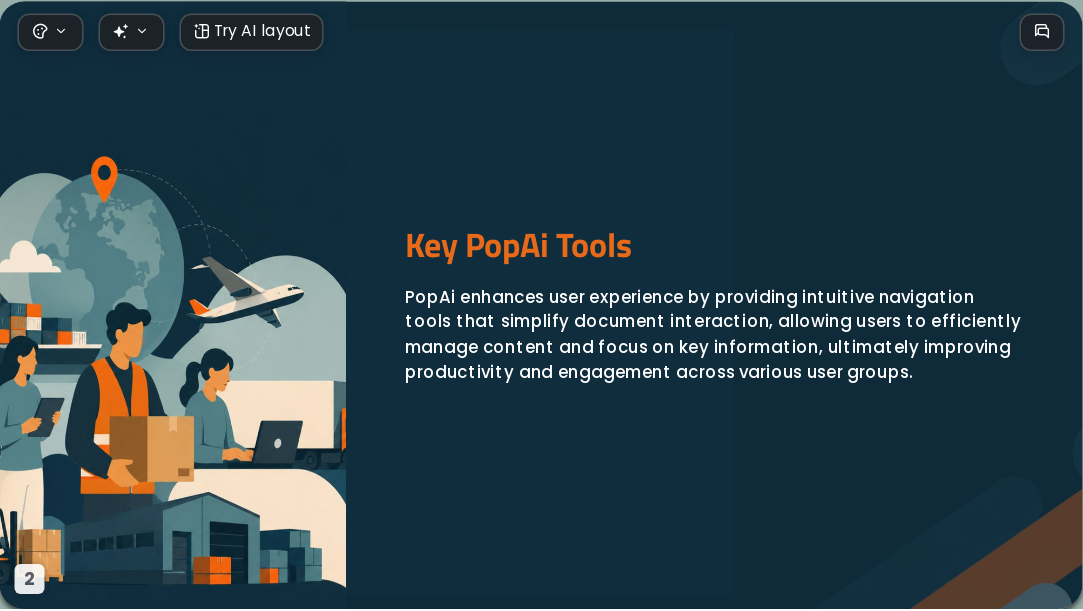 Try AI layout

Key PopAi Tools

PopAi enhances user experience by providing intuitive navigation tools that simplify document interaction, allowing users to efficiently manage content and focus on key information, ultimately improving productivity and engagement across various user groups.

2